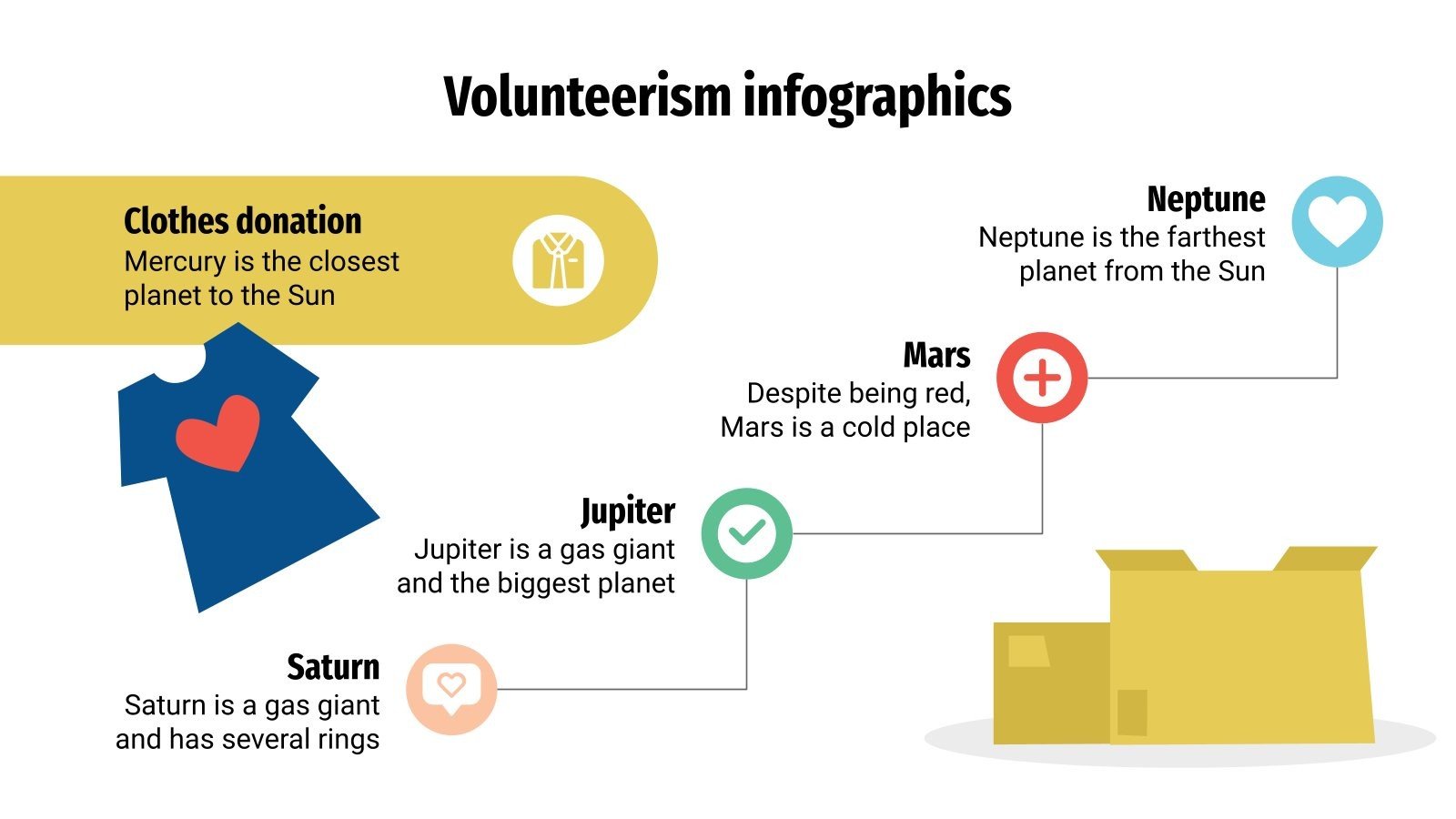 Volunteerism infographics

Clothes donation
Mercury is the closest planet to the Sun

Neptune
Neptune is the farthest planet from the Sun

Mars
Despite being red, Mars is a cold place

Jupiter
Jupiter is a gas giant and the biggest planet

Saturn
Saturn is a gas giant and has several rings